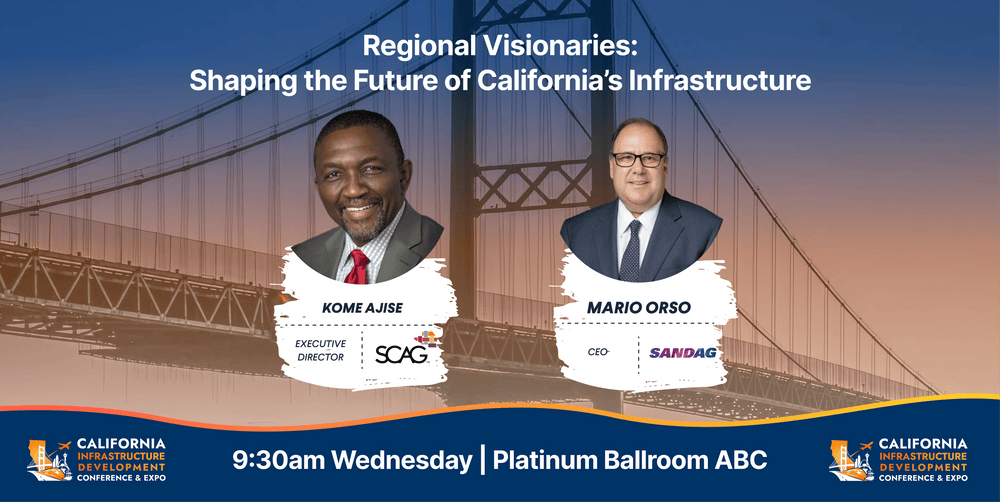 Regional Visionaries:
Shaping the Future of California's Infrastructure

KOME AJISE
EXECUTIVE DIRECTOR
SCAG

MARIO ORSO
CEO
SANDAG

CALIFORNIA INFRASTRUCTURE DEVELOPMENT CONFERENCE & EXPO

9:30am Wednesday | Platinum Ballroom ABC

CALIFORNIA INFRASTRUCTURE DEVELOPMENT CONFERENCE & EXPO